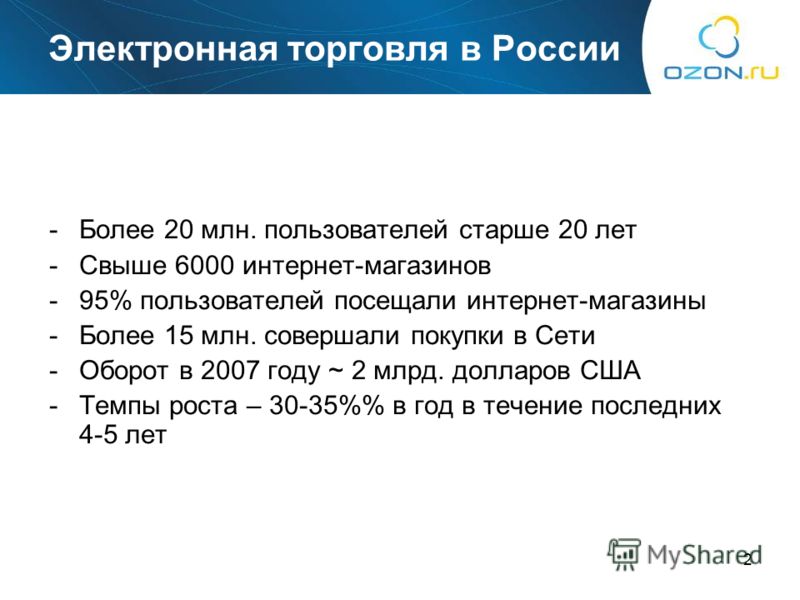 Электронная торговля в России

OZON.ru

- Более 20 млн. пользователей старше 20 лет
- Свыше 6000 интернет-магазинов
- 95% пользователей посещали интернет-магазины
- Более 15 млн. совершали покупки в Сети
- Оборот в 2007 году ~ 2 млрд. долларов США
- Темпы роста – 30-35%% в год в течение последних 4-5 лет

MyShared

2